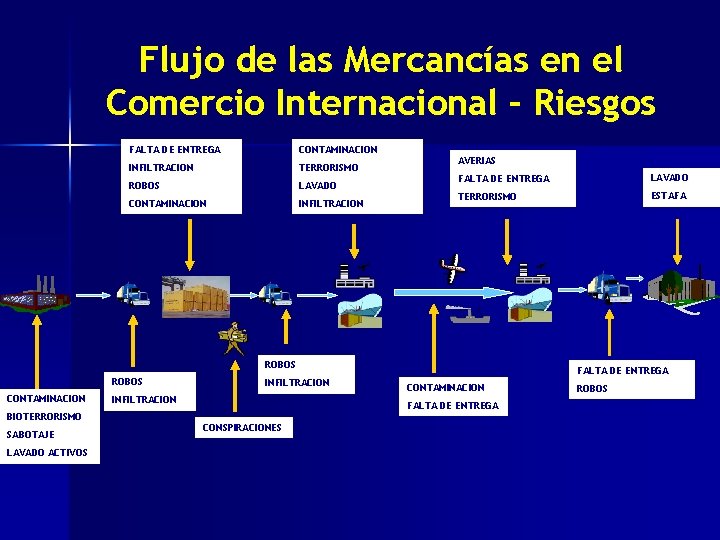 Flujo de las Mercancías en el Comercio Internacional - Riesgos

FALTA DE ENTREGA
INFILTRACION
ROBOS
CONTAMINACION

CONTAMINACION
TERRORISMO
LAVADO
INFILTRACION

AVERIAS
FALTA DE ENTREGA
TERRORISMO

LAVADO
ESTAFA

CONTAMINACION
BIOTERRORISMO
SABOTAJE
LAVADO ACTIVOS

ROBOS
INFILTRACION

CONSPIRACIONES

ROBOS
INFILTRACION

CONTAMINACION
FALTA DE ENTREGA

FALTA DE ENTREGA
ROBOS